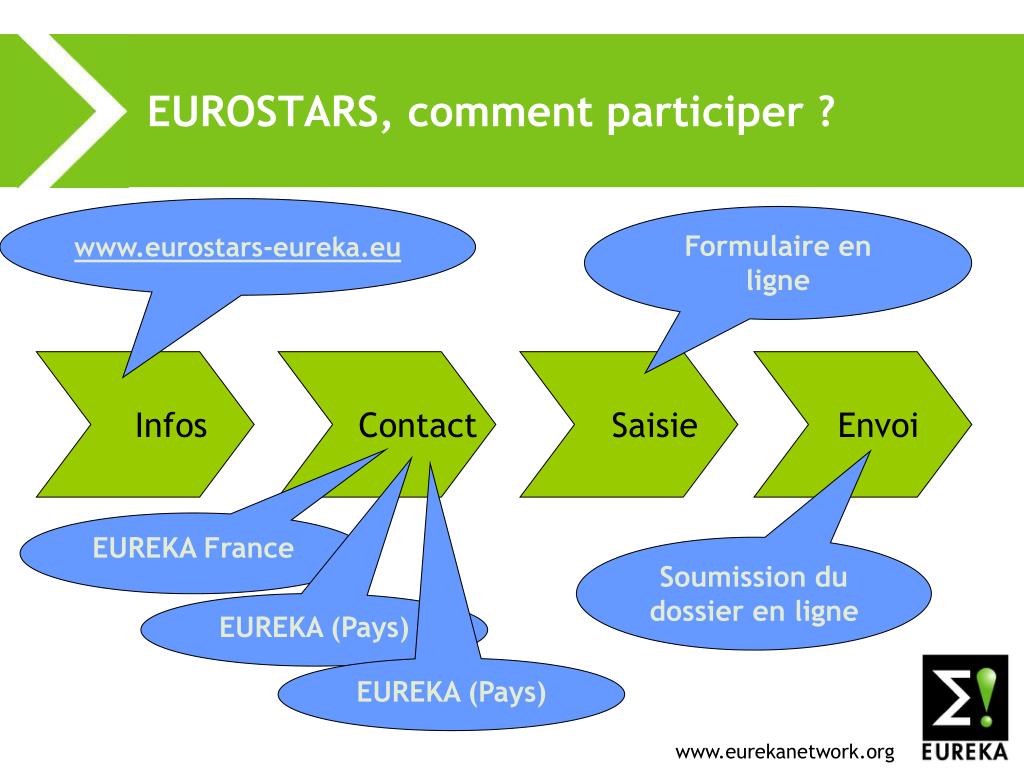 EUROSTARS, comment participer ?

www.eurostars-eureka.eu

Formulaire en ligne

Infos

Contact

Saisie

Envoi

EUREKA France

EUREKA (Pays)

EUREKA (Pays)

Soumission du dossier en ligne

www.eurekanetwork.org

Σ!
EUREKA